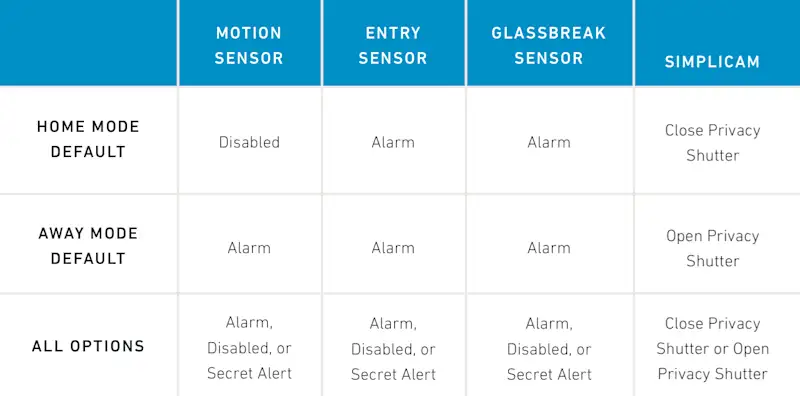 | | MOTION SENSOR | ENTRY SENSOR | GLASSBREAK SENSOR | SIMPLICAM |
|---|---|---|---|---|
| HOME MODE DEFAULT | Disabled | Alarm | Alarm | Close Privacy Shutter |
| AWAY MODE DEFAULT | Alarm | Alarm | Alarm | Open Privacy Shutter |
| ALL OPTIONS | Alarm, Disabled, or Secret Alert | Alarm, Disabled, or Secret Alert | Alarm, Disabled, or Secret Alert | Close Privacy Shutter or Open Privacy Shutter |